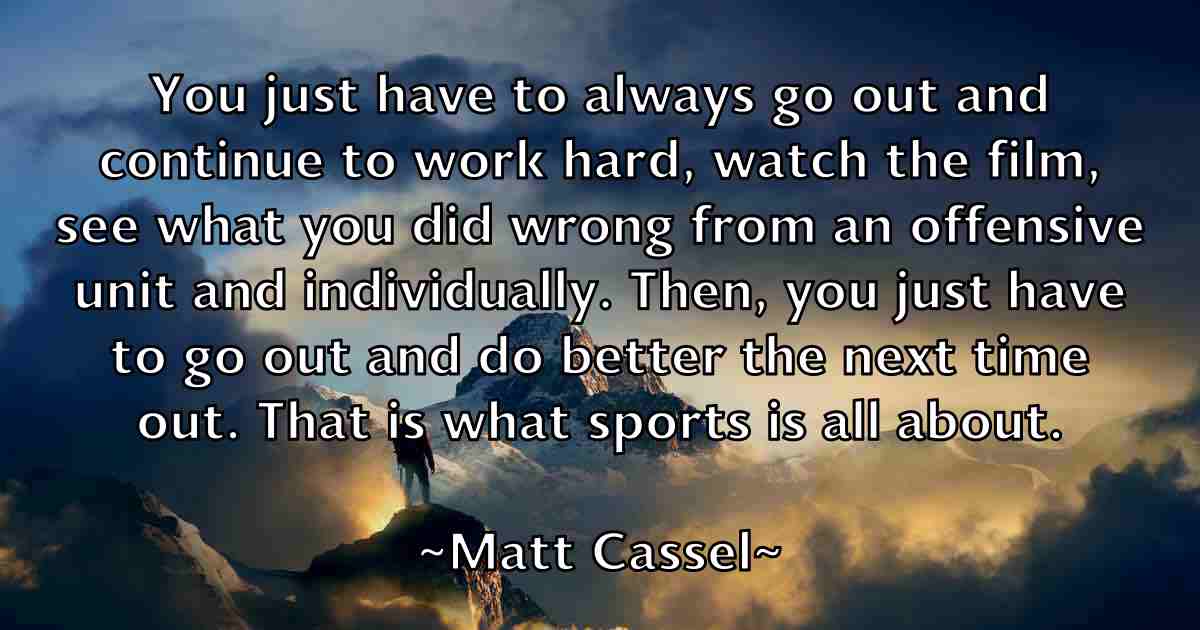 You just have to always go out and continue to work hard, watch the film, see what you did wrong from an offensive unit and individually. Then, you just have to go out and do better the next time out. That is what sports is all about.

~Matt Cassel~